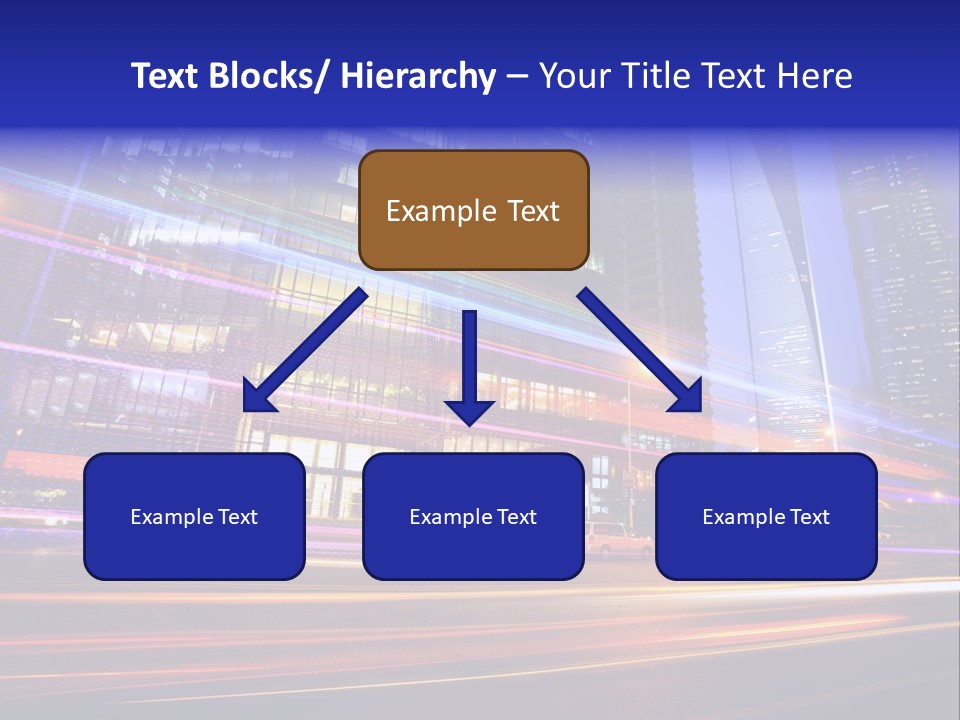 Text Blocks/ Hierarchy – Your Title Text Here

Example Text

Example Text

Example Text

Example Text